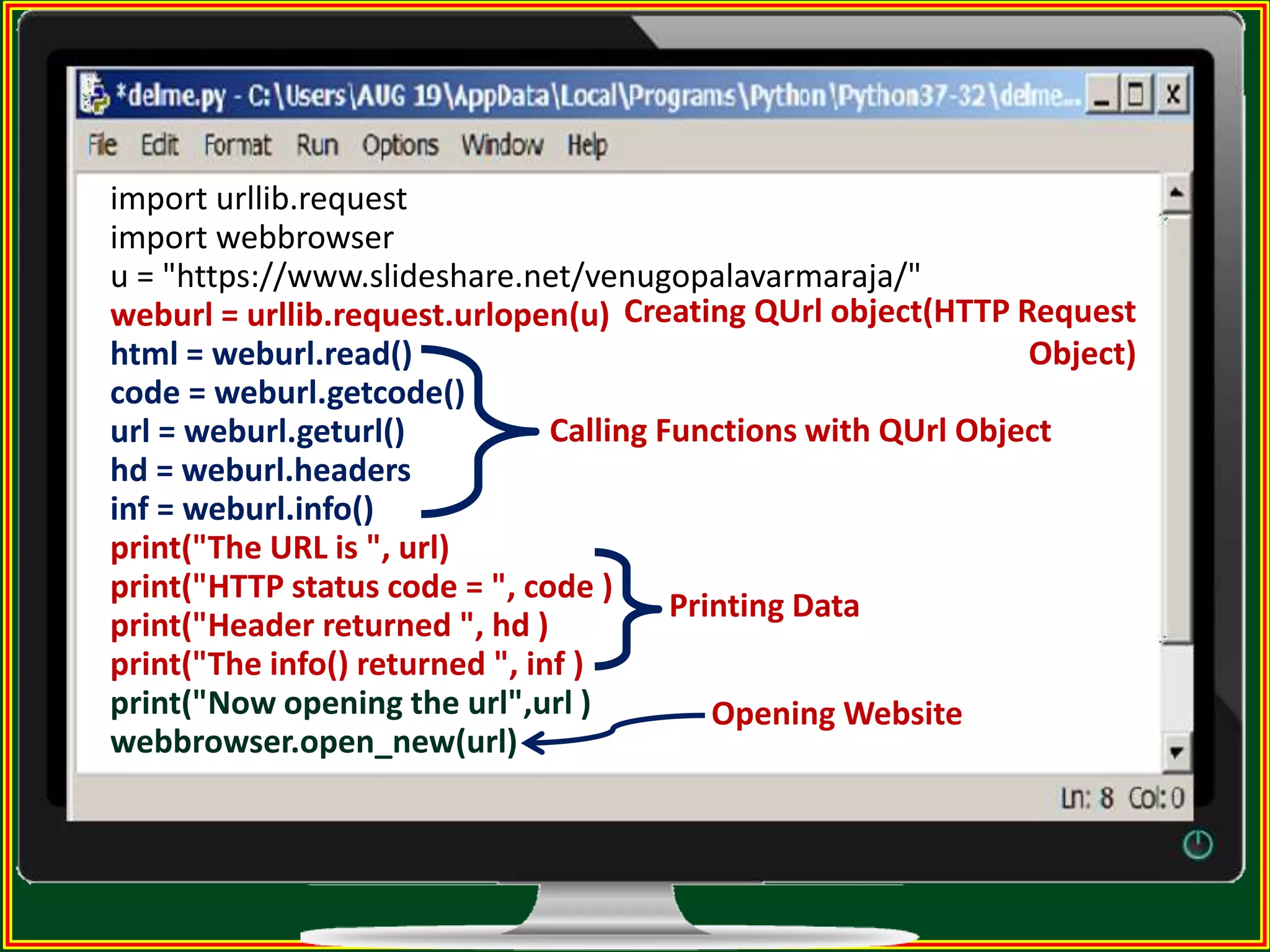 *delme.py - C:\Users\AUG 19\AppData\Local\Programs\Python\Python37-32\delme...

File Edit Format Run Options Window Help

import urllib.request
import webbrowser
u = "https://www.slideshare.net/venugopalavarmaraja/"
weburl = urllib.request.urlopen(u) Creating QUrl object(HTTP Request Object)
html = weburl.read()
code = weburl.getcode()
url = weburl.geturl()
hd = weburl.headers
inf = weburl.info()
Calling Functions with QUrl Object
print("The URL is ", url)
print("HTTP status code = ", code )
print("Header returned ", hd )
print("The info() returned ", inf )
Printing Data
print("Now opening the url",url )
webbrowser.open_new(url)
Opening Website

Ln: 8 Col: 0